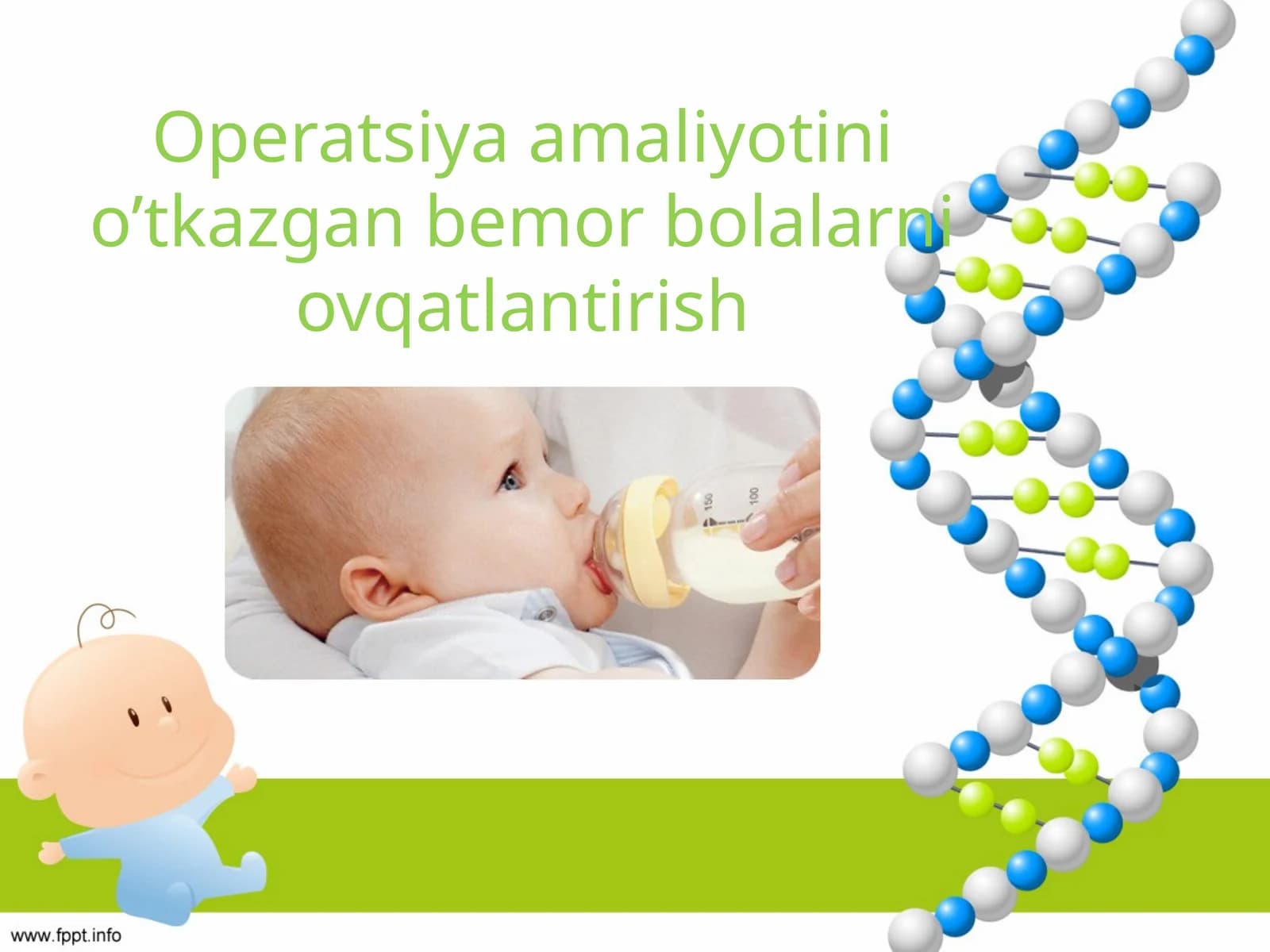 Operatsiya amaliyotini o’tkazgan bemor bolalarni ovqatlantirish

150 100

www.fppt.info